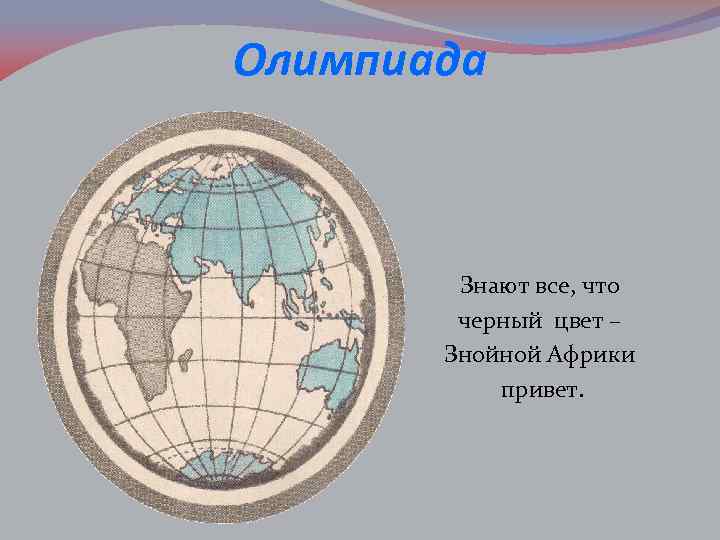 Олимпиада

Знают все, что черный цвет – Знойной Африки привет.